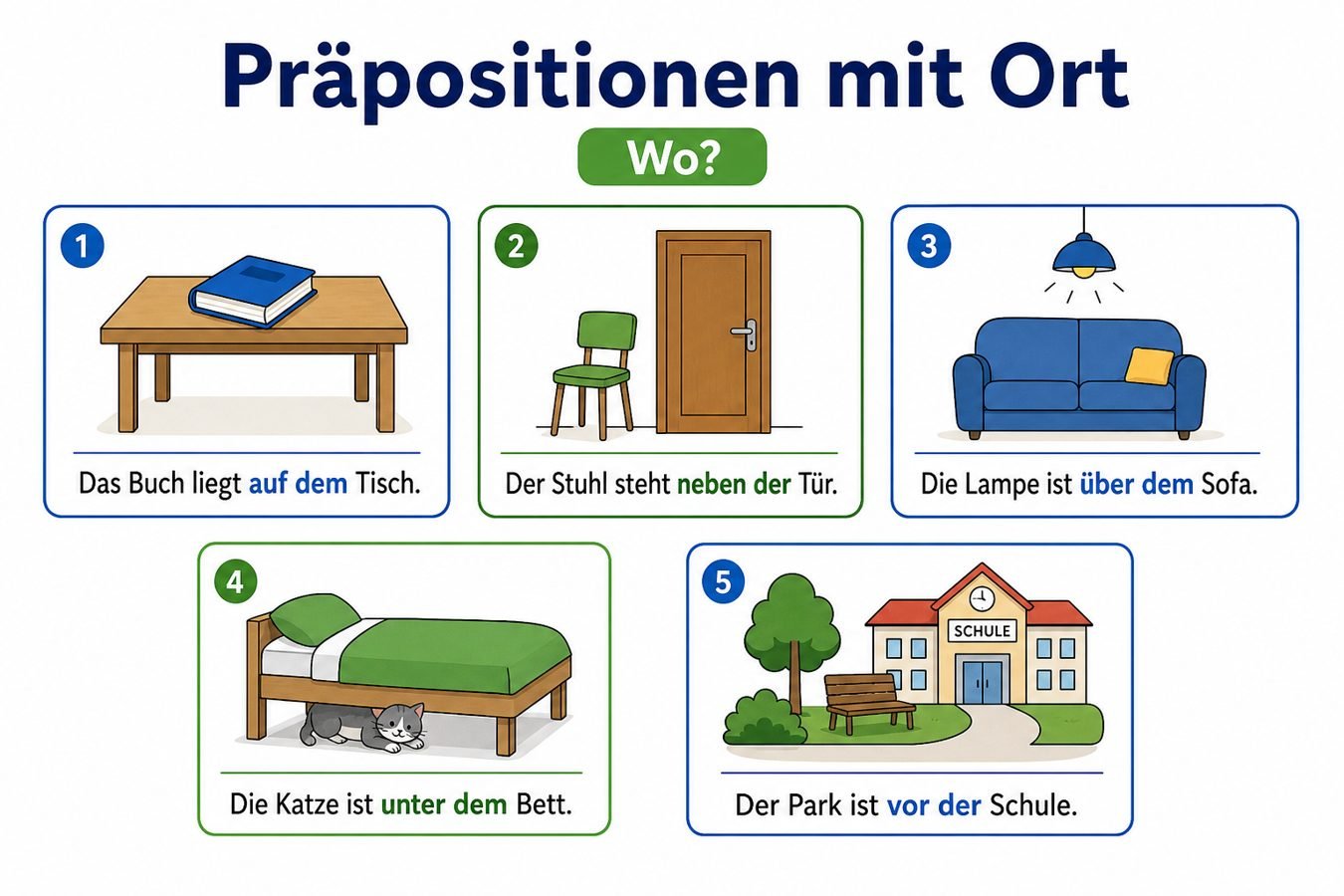 Präpositionen mit Ort

Wo?

1
Das Buch liegt auf dem Tisch.

2
Der Stuhl steht neben der Tür.

3
Die Lampe ist über dem Sofa.

4
Die Katze ist unter dem Bett.

5
SCHULE
Der Park ist vor der Schule.